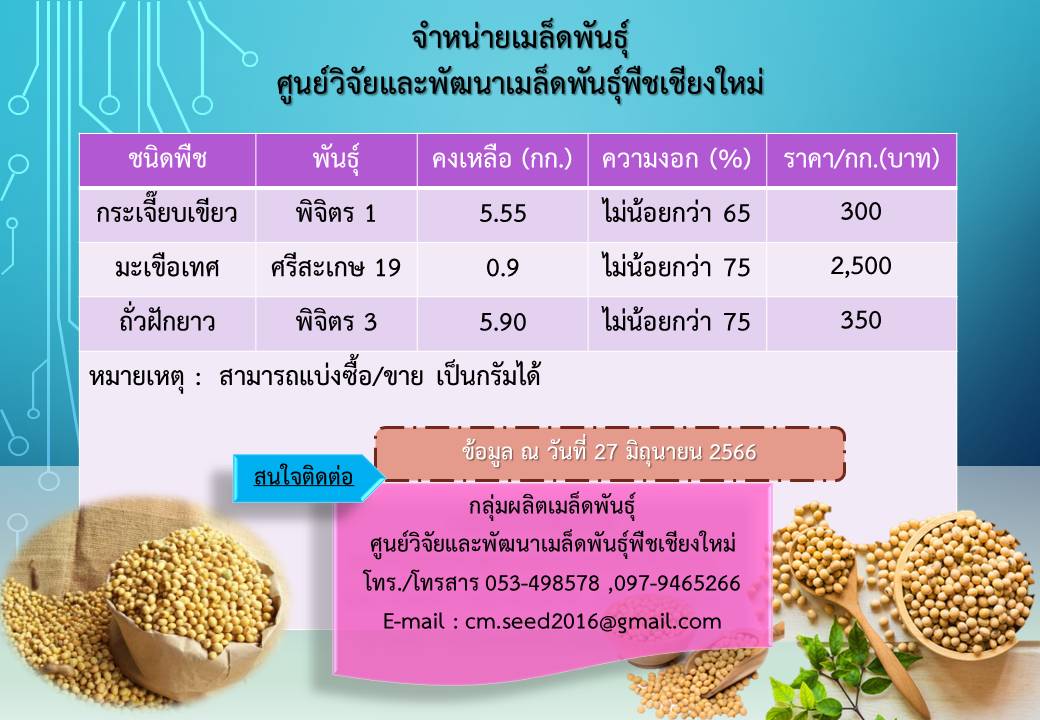 จำหน่ายเมล็ดพันธุ์
ศูนย์วิจัยและพัฒนาเมล็ดพันธุ์พืชเชียงใหม่

| ชนิดพืช | พันธุ์ | คงเหลือ (กก.) | ความงอก (%) | ราคา/กก.(บาท) |
|---|---|---|---|---|
| กระเจี๊ยบเขียว | พิจิตร 1 | 5.55 | ไม่น้อยกว่า 65 | 300 |
| มะเขือเทศ | ศรีสะเกษ 19 | 0.9 | ไม่น้อยกว่า 75 | 2,500 |
| ถั่วฝักยาว | พิจิตร 3 | 5.90 | ไม่น้อยกว่า 75 | 350 |

หมายเหตุ : สามารถแบ่งซื้อ/ขาย เป็นกรัมได้

ข้อมูล ณ วันที่ 27 มิถุนายน 2566

สนใจติดต่อ

กลุ่มผลิตเมล็ดพันธุ์
ศูนย์วิจัยและพัฒนาเมล็ดพันธุ์พืชเชียงใหม่
โทร./โทรสาร 053-498578 ,097-9465266
E-mail : cm.seed2016@gmail.com